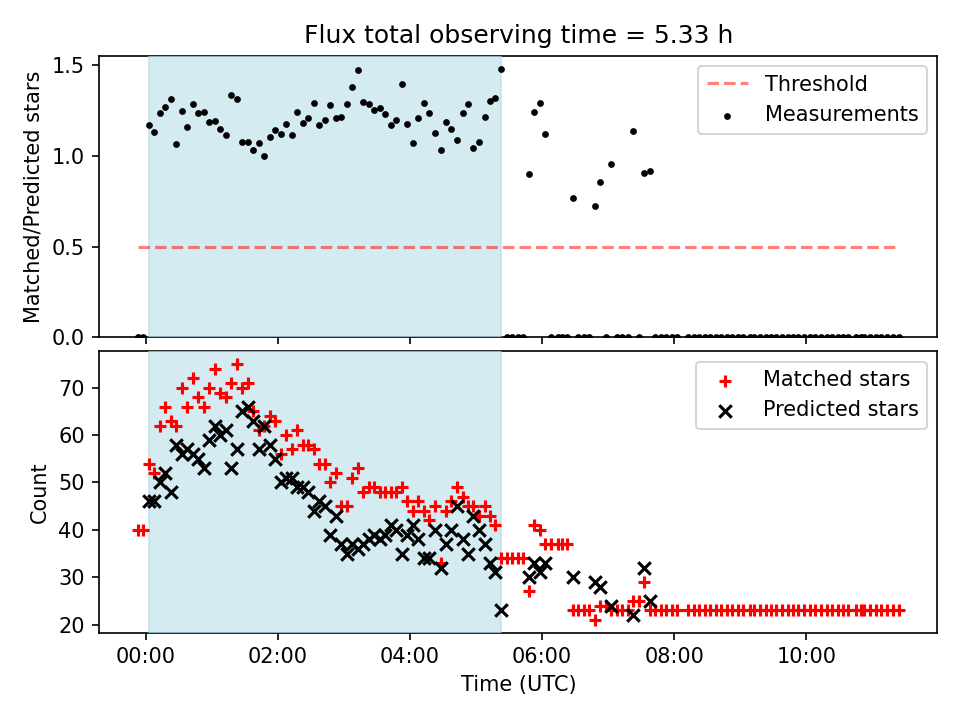 Flux total observing time = 5.33 h

Matched/Predicted stars

1.5
1.0
0.5
0.0

Threshold
Measurements

Count

70
60
50
40
30
20

Matched stars
Predicted stars

00:00
02:00
04:00
06:00
08:00
10:00

Time (UTC)